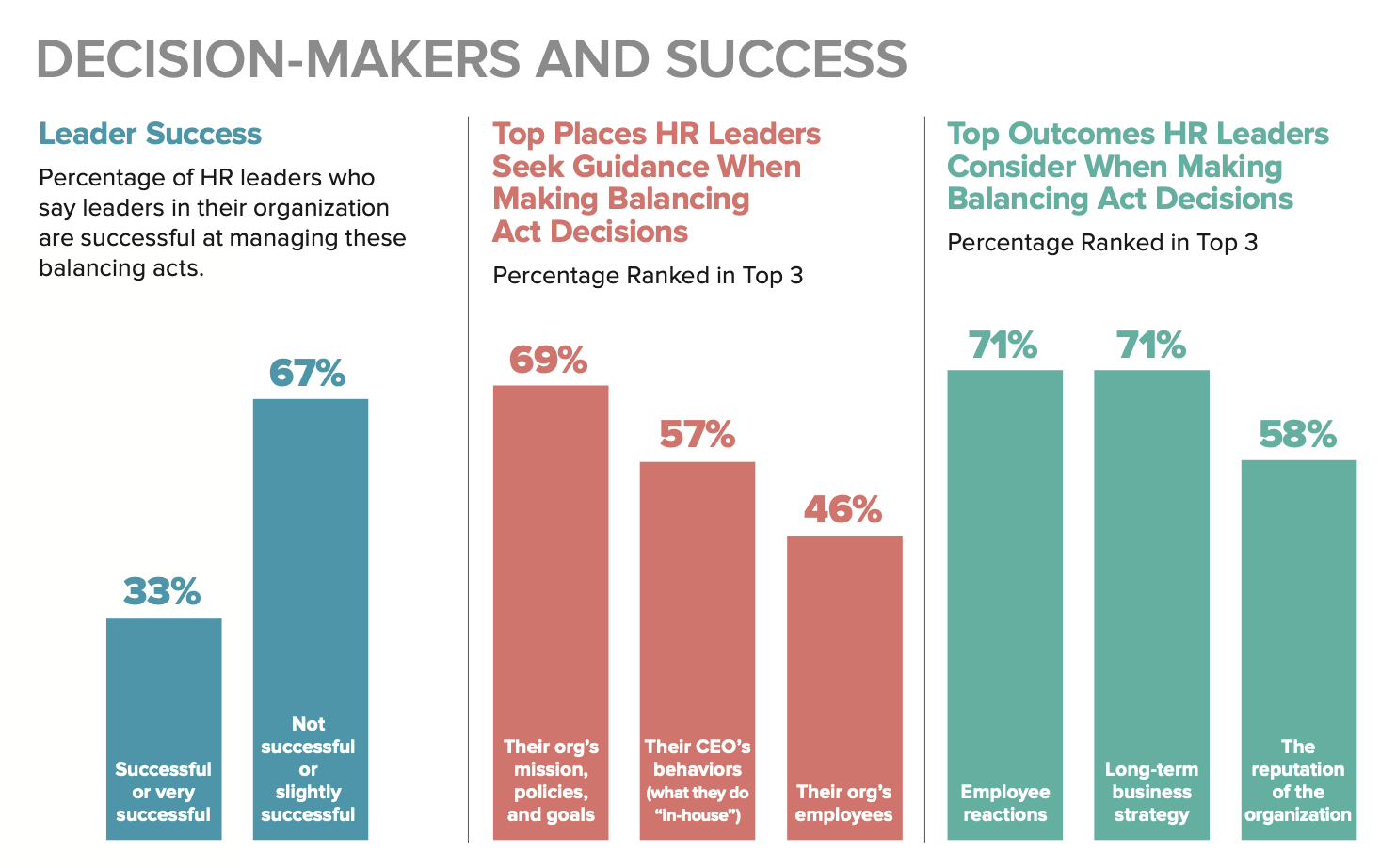 DECISION-MAKERS AND SUCCESS

Leader Success

Percentage of HR leaders who say leaders in their organization are successful at managing these balancing acts.

33%

Successful or very successful

67%

Not successful or slightly successful

Top Places HR Leaders Seek Guidance When Making Balancing Act Decisions

Percentage Ranked in Top 3

69%

Their org's mission, policies, and goals

57%

Their CEO's behaviors (what they do "in-house")

46%

Their org's employees

Top Outcomes HR Leaders Consider When Making Balancing Act Decisions

Percentage Ranked in Top 3

71%

Employee reactions

71%

Long-term business strategy

58%

The reputation of the organization